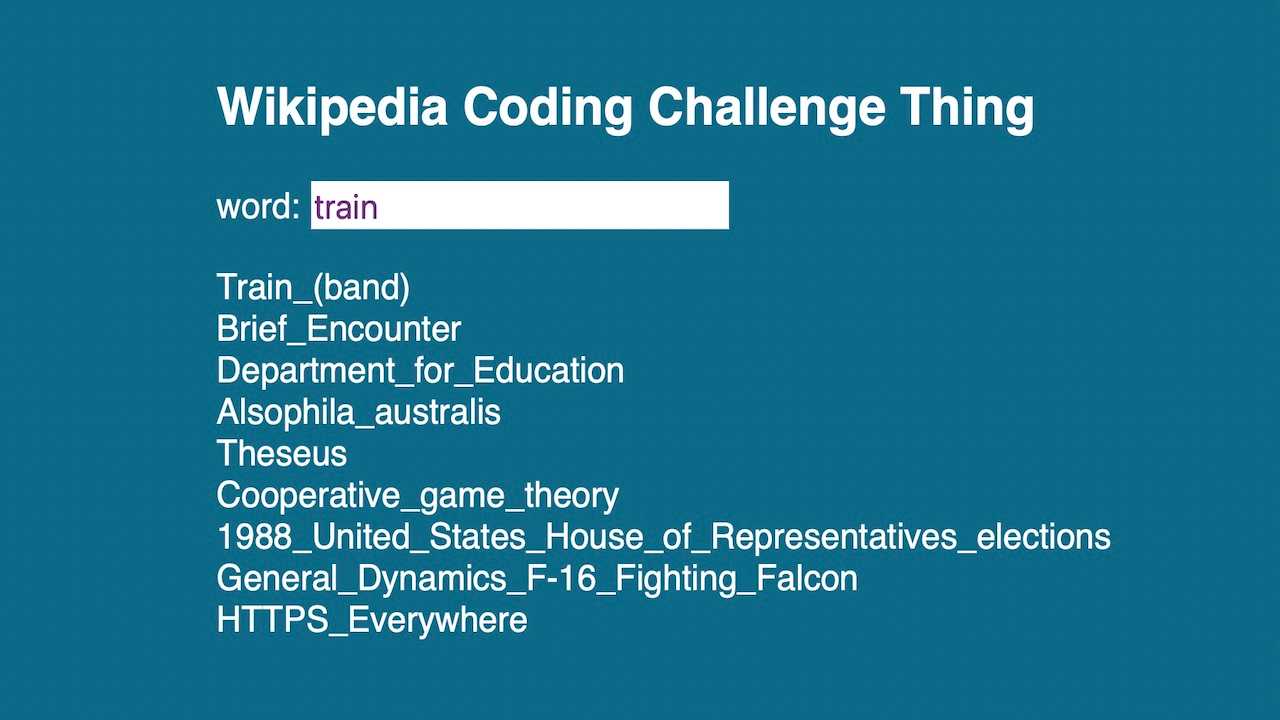 Wikipedia Coding Challenge Thing

word: train

Train_(band)
Brief_Encounter
Department_for_Education
Alsophila_australis
Theseus
Cooperative_game_theory
1988_United_States_House_of_Representatives_elections
General_Dynamics_F-16_Fighting_Falcon
HTTPS_Everywhere